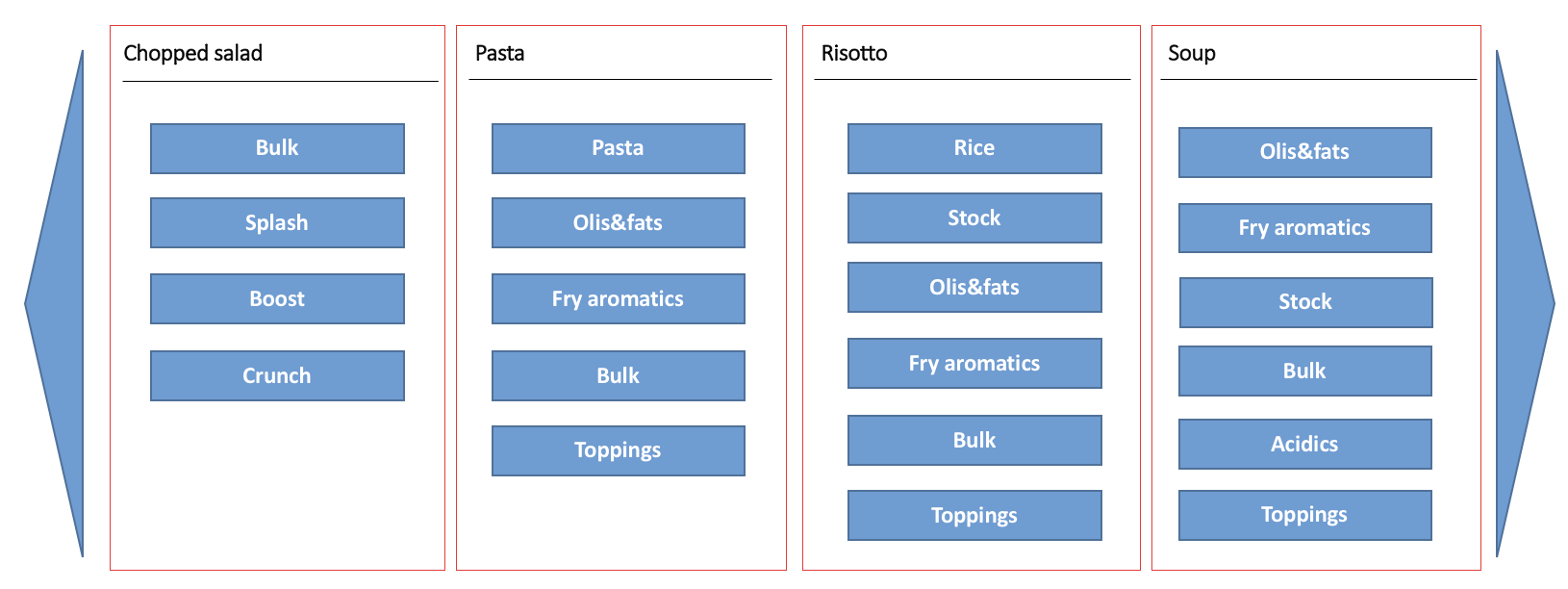 Chopped salad

Bulk

Splash

Boost

Crunch

Pasta

Pasta

Olis&fats

Fry aromatics

Bulk

Toppings

Risotto

Rice

Stock

Olis&fats

Fry aromatics

Bulk

Toppings

Soup

Olis&fats

Fry aromatics

Stock

Bulk

Acidics

Toppings